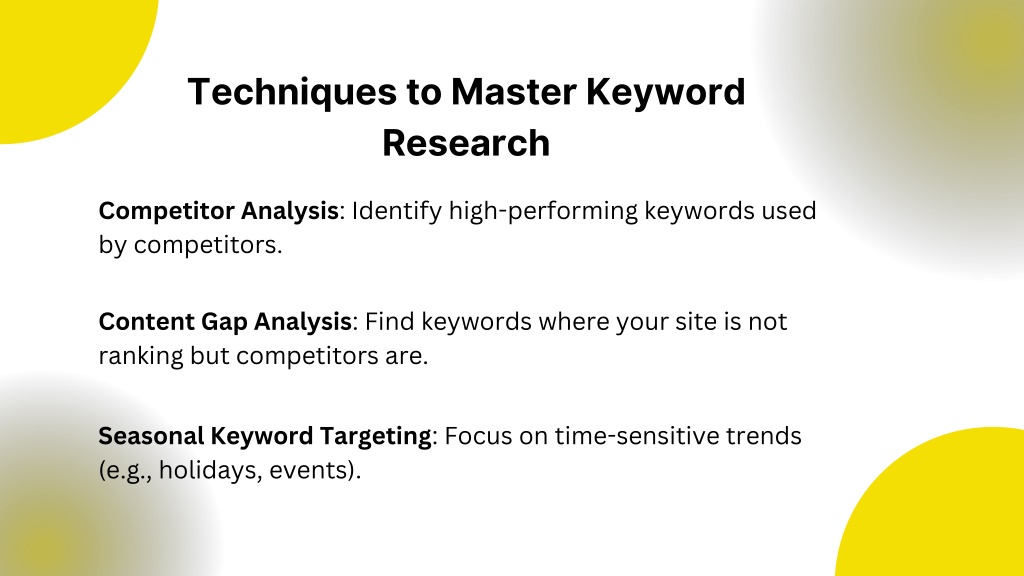 Techniques to Master Keyword Research

Competitor Analysis: Identify high-performing keywords used by competitors.

Content Gap Analysis: Find keywords where your site is not ranking but competitors are.

Seasonal Keyword Targeting: Focus on time-sensitive trends (e.g., holidays, events).